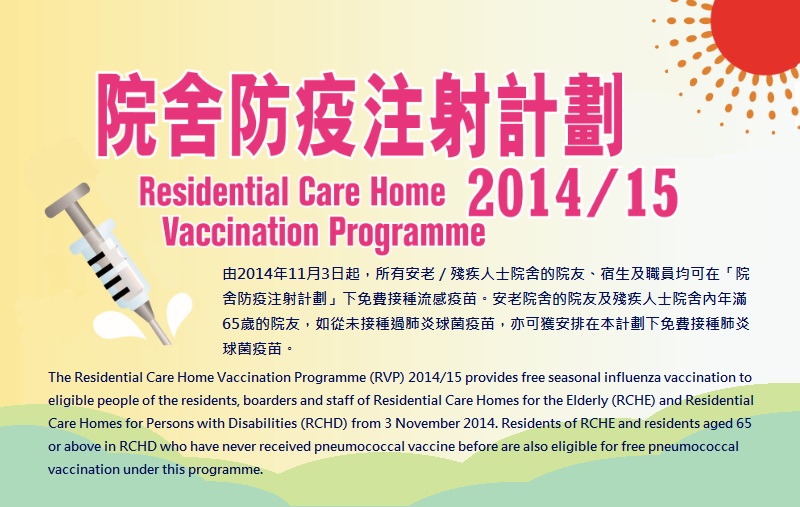 院舍防疫注射計劃

Residential Care Home Vaccination Programme 2014/15

由2014年11月3日起，所有安老 / 殘疾人士院舍的院友、宿生及職員均可在「院舍防疫注射計劃」下免費接種流感疫苗。安老院舍的院友及殘疾人士院舍內年滿65歲的院友，如從未接種過肺炎球菌疫苗，亦可獲安排在本計劃下免費接種肺炎球菌疫苗。

The Residential Care Home Vaccination Programme (RVP) 2014/15 provides free seasonal influenza vaccination to eligible people of the residents, boarders and staff of Residential Care Homes for the Elderly (RCHE) and Residential Care Homes for Persons with Disabilities (RCHD) from 3 November 2014. Residents of RCHE and residents aged 65 or above in RCHD who have never received pneumococcal vaccine before are also eligible for free pneumococcal vaccination under this programme.